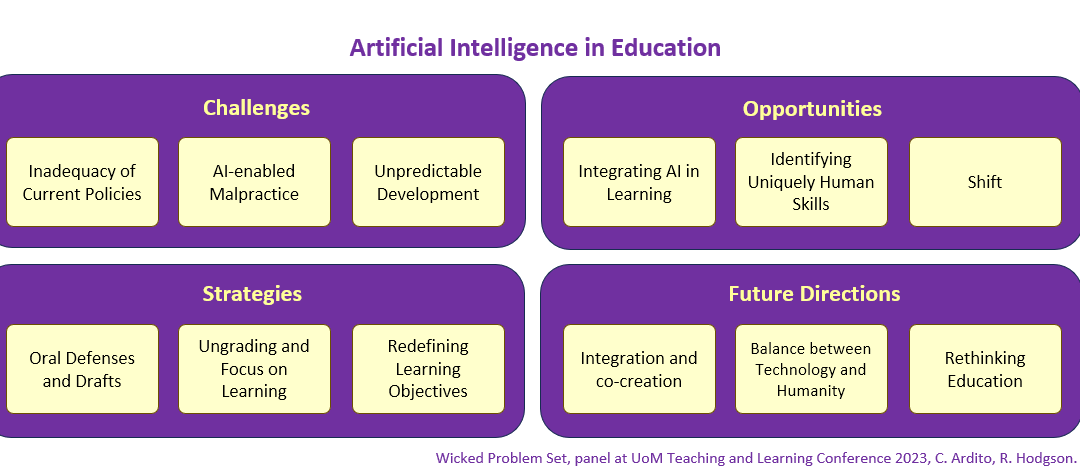 Artificial Intelligence in Education

Challenges

Inadequacy of Current Policies

AI-enabled Malpractice

Unpredictable Development

Opportunities

Integrating AI in Learning

Identifying Uniquely Human Skills

Shift

Strategies

Oral Defenses and Drafts

Ungrading and Focus on Learning

Redefining Learning Objectives

Future Directions

Integration and co-creation

Balance between Technology and Humanity

Rethinking Education

Wicked Problem Set, panel at UoM Teaching and Learning Conference 2023, C. Ardito, R. Hodgson.